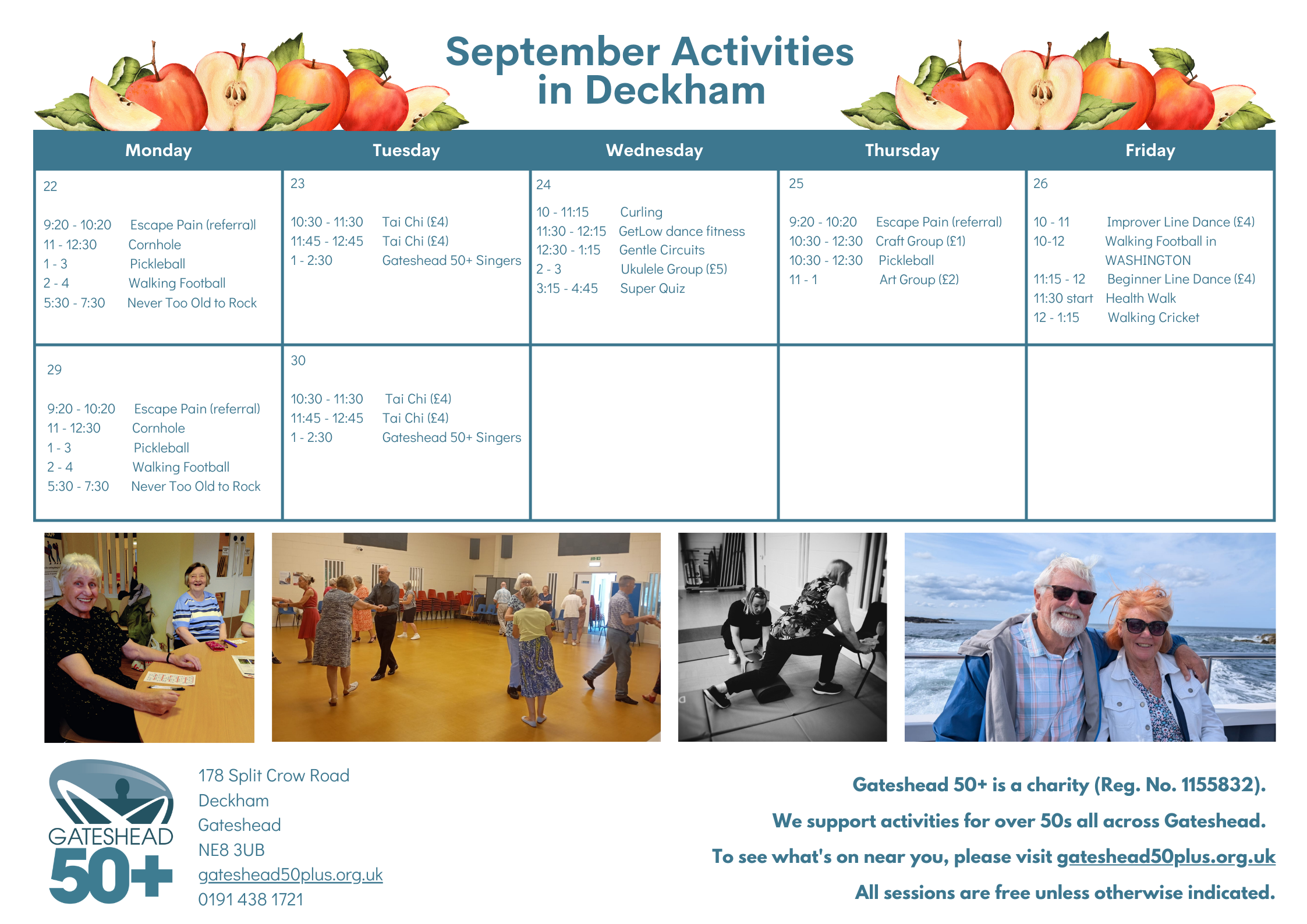 September Activities in Deckham

| Monday | Tuesday | Wednesday | Thursday | Friday |
|---|---|---|---|---|
| 22<br>9:20 - 10:20 Escape Pain (referral)<br>11 - 12:30 Cornhole<br>1 - 3 Pickleball<br>2 - 4 Walking Football<br>5:30 - 7:30 Never Too Old to Rock | 23<br>10:30 - 11:30 Tai Chi (£4)<br>11:45 - 12:45 Tai Chi (£4)<br>1 - 2:30 Gateshead 50+ Singers | 24<br>10 - 11:15 Curling<br>11:30 - 12:15 GetLow dance fitness<br>12:30 - 1:15 Gentle Circuits<br>2 - 3 Ukulele Group (£5)<br>3:15 - 4:45 Super Quiz | 25<br>9:20 - 10:20 Escape Pain (referral)<br>10:30 - 12:30 Craft Group (£1)<br>10:30 - 12:30 Pickleball<br>11 - 1 Art Group (£2) | 26<br>10 - 11 Improver Line Dance (£4)<br>10-12 Walking Football in WASHINGTON<br>11:15 - 12 Beginner Line Dance (£4)<br>11:30 start Health Walk<br>12 - 1:15 Walking Cricket |
| 29<br>9:20 - 10:20 Escape Pain (referral)<br>11 - 12:30 Cornhole<br>1 - 3 Pickleball<br>2 - 4 Walking Football<br>5:30 - 7:30 Never Too Old to Rock | 30<br>10:30 - 11:30 Tai Chi (£4)<br>11:45 - 12:45 Tai Chi (£4)<br>1 - 2:30 Gateshead 50+ Singers | | | |

GATESHEAD 50+

178 Split Crow Road
Deckham
Gateshead
NE8 3UB
gateshead50plus.org.uk
0191 438 1721

Gateshead 50+ is a charity (Reg. No. 1155832).
We support activities for over 50s all across Gateshead.
To see what's on near you, please visit gateshead50plus.org.uk
All sessions are free unless otherwise indicated.